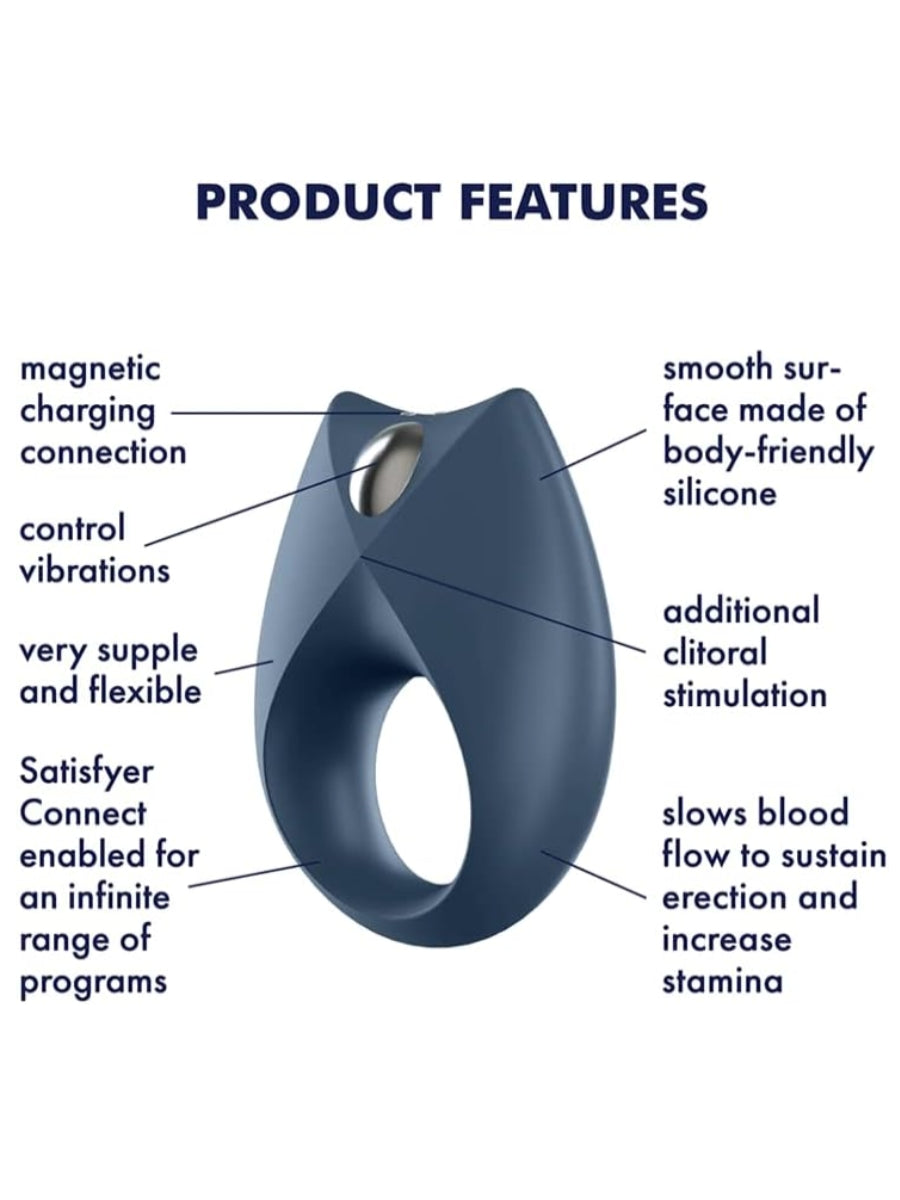 PRODUCT FEATURES

magnetic charging connection

control vibrations

very supple and flexible

Satisfyer Connect enabled for an infinite range of programs

smooth surface made of body-friendly silicone

additional clitoral stimulation

slows blood flow to sustain erection and increase stamina